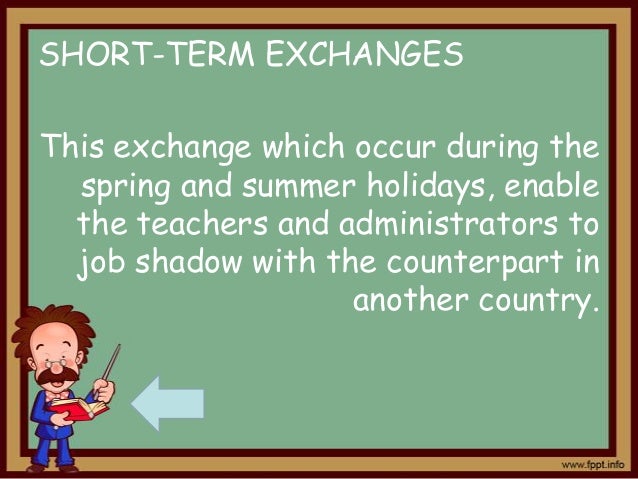 SHORT-TERM EXCHANGES

This exchange which occur during the spring and summer holidays, enable the teachers and administrators to job shadow with the counterpart in another country.

www.fppt.info